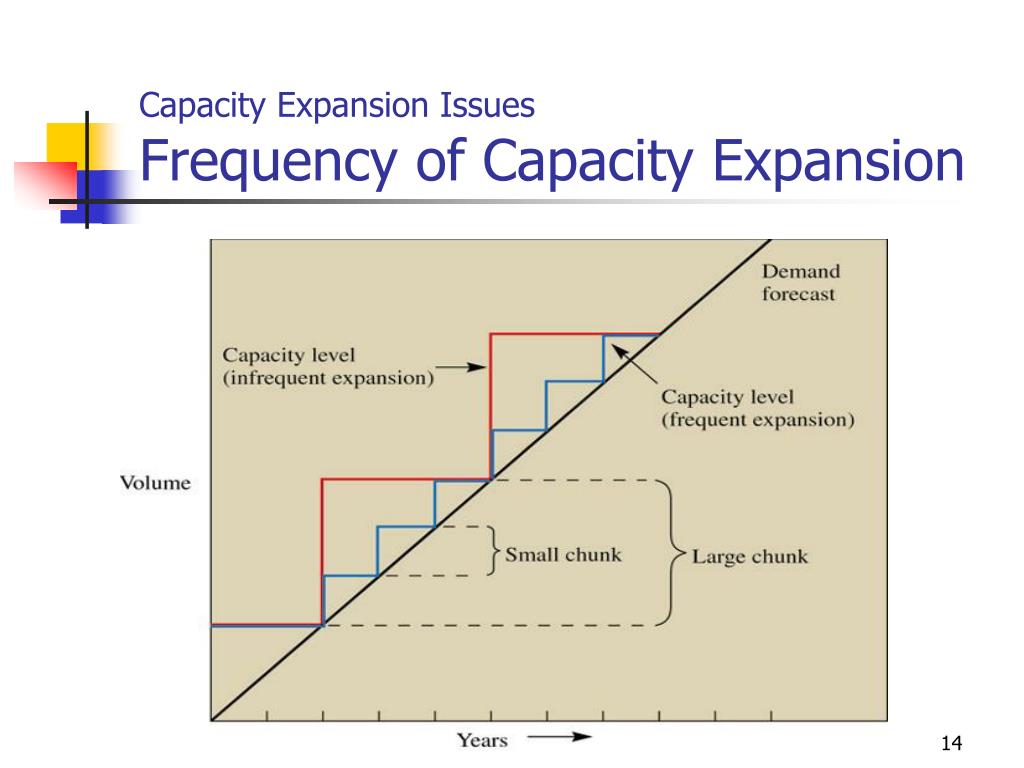 Capacity Expansion Issues
Frequency of Capacity Expansion

Demand forecast

Capacity level (infrequent expansion)

Capacity level (frequent expansion)

Volume

Small chunk

Large chunk

Years

14